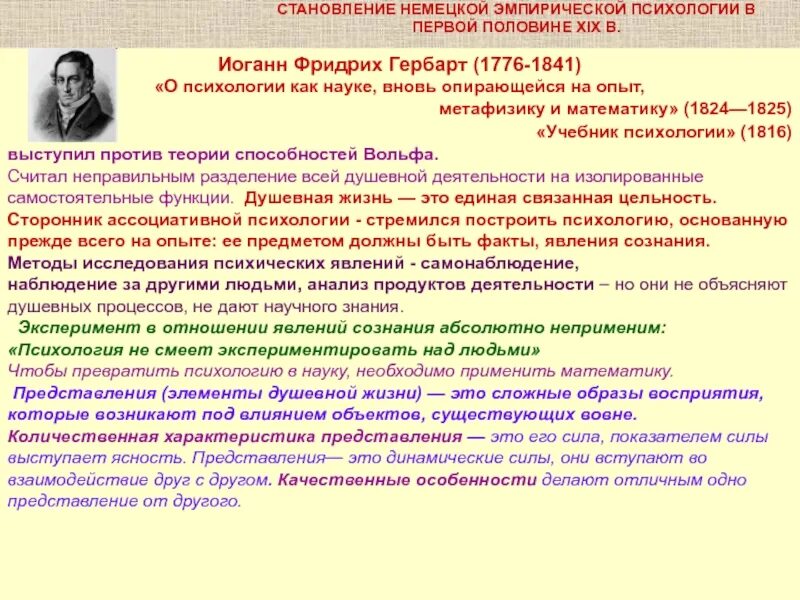 СТАНОВЛЕНИЕ НЕМЕЦКОЙ ЭМПИРИЧЕСКОЙ ПСИХОЛОГИИ В ПЕРВОЙ ПОЛОВИНЕ XIX В.

Иоганн Фридрих Гербарт (1776-1841)
«О психологии как науке, вновь опирающейся на опыт, метафизику и математику» (1824—1825)
«Учебник психологии» (1816)

выступил против теории способностей Вольфа.
Считал неправильным разделение всей душевной деятельности на изолированные самостоятельные функции. Душевная жизнь — это единая связанная цельность.
Сторонник ассоциативной психологии - стремился построить психологию, основанную прежде всего на опыте: ее предметом должны быть факты, явления сознания.
Методы исследования психических явлений - самонаблюдение, наблюдение за другими людьми, анализ продуктов деятельности – но они не объясняют душевных процессов, не дают научного знания.
Эксперимент в отношении явлений сознания абсолютно неприменим: «Психология не смеет экспериментировать над людьми»
Чтобы превратить психологию в науку, необходимо применить математику.
Представления (элементы душевной жизни) — это сложные образы восприятия, которые возникают под влиянием объектов, существующих вовне.
Количественная характеристика представления — это его сила, показателем силы выступает ясность. Представления— это динамические силы, они вступают во взаимодействие друг с другом. Качественные особенности делают отличным одно представление от другого.